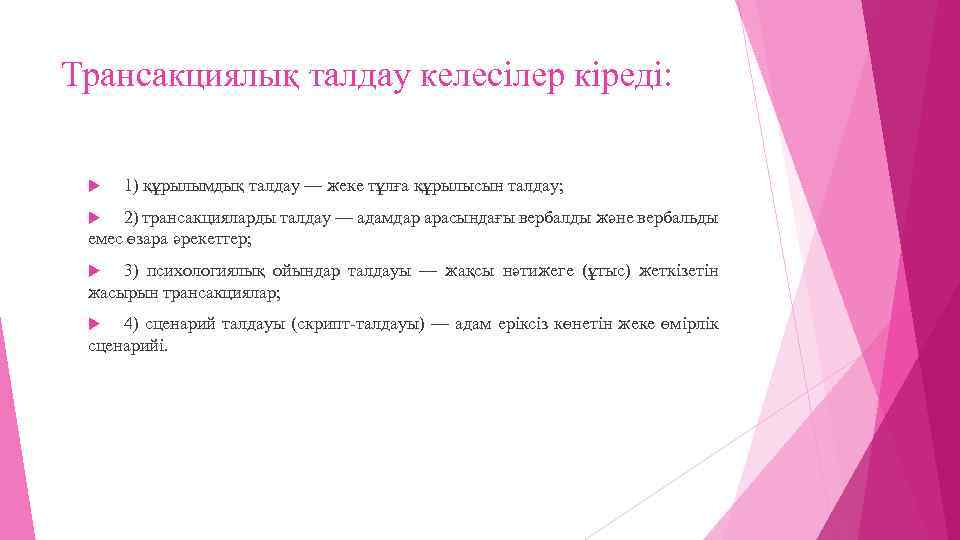 Трансакциялық талдау келесілер кіреді:

1) құрылымдық талдау — жеке тұлға құрылысын талдау;

2) трансакцияларды талдау — адамдар арасындағы вербалды және вербальды емес өзара әрекеттер;

3) психологиялық ойындар талдауы — жақсы нәтижеге (ұтыс) жеткізетін жасырын трансакциялар;

4) сценарий талдауы (скрипт-талдауы) — адам еріксіз көнетін жеке өмірлік сценарийі.